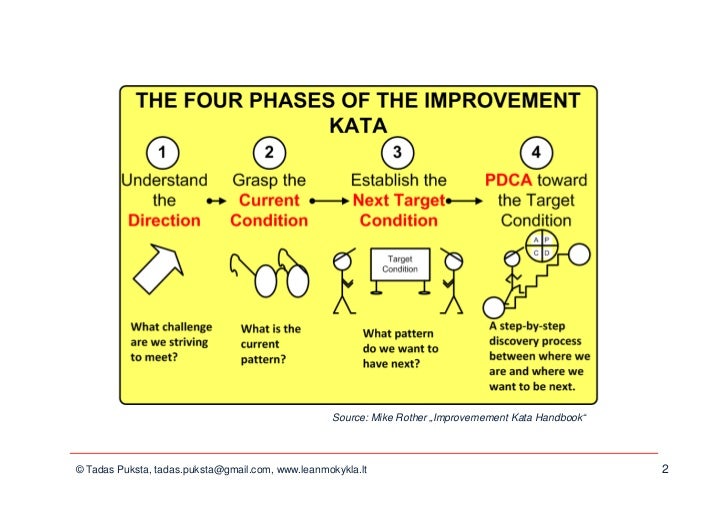 THE FOUR PHASES OF THE IMPROVEMENT KATA

1
Understand the Direction

2
Grasp the Current Condition

3
Establish the Next Target Condition

4
PDCA toward the Target Condition

Target Condition

A P
C D

What challenge are we striving to meet?

What is the current pattern?

What pattern do we want to have next?

A step-by-step discovery process between where we are and where we want to be next.

Source: Mike Rother „Improvemement Kata Handbook“

© Tadas Puksta, tadas.puksta@gmail.com, www.leanmokykla.lt

2